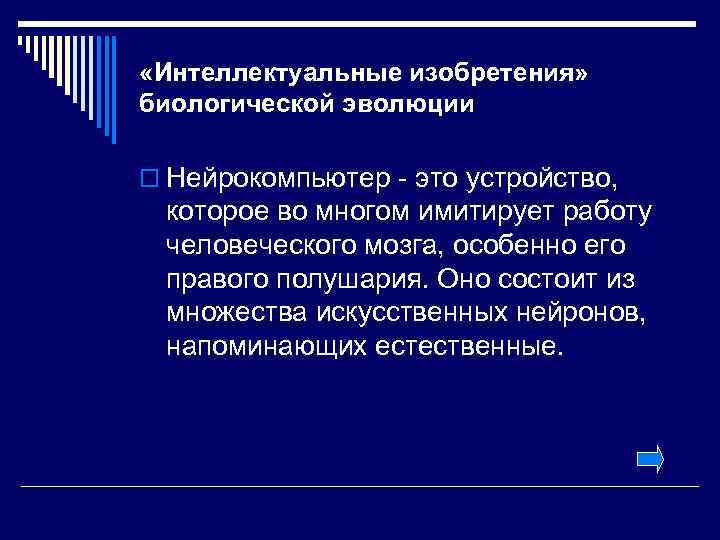 «Интеллектуальные изобретения» биологической эволюции

Нейрокомпьютер - это устройство, которое во многом имитирует работу человеческого мозга, особенно его правого полушария. Оно состоит из множества искусственных нейронов, напоминающих естественные.